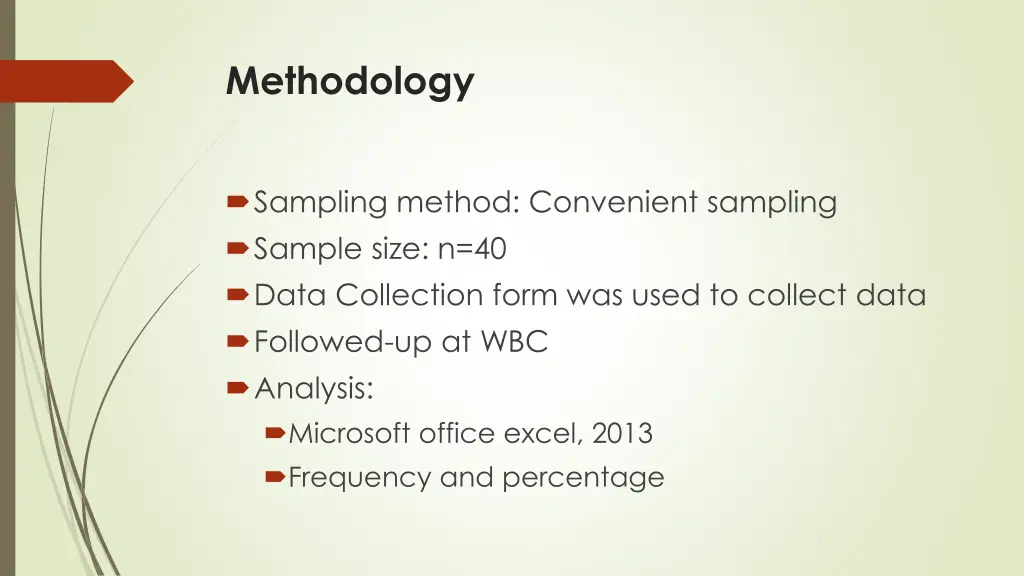 Methodology

Sampling method: Convenient sampling
Sample size: n=40
Data Collection form was used to collect data
Followed-up at WBC
Analysis:
Microsoft office excel, 2013
Frequency and percentage